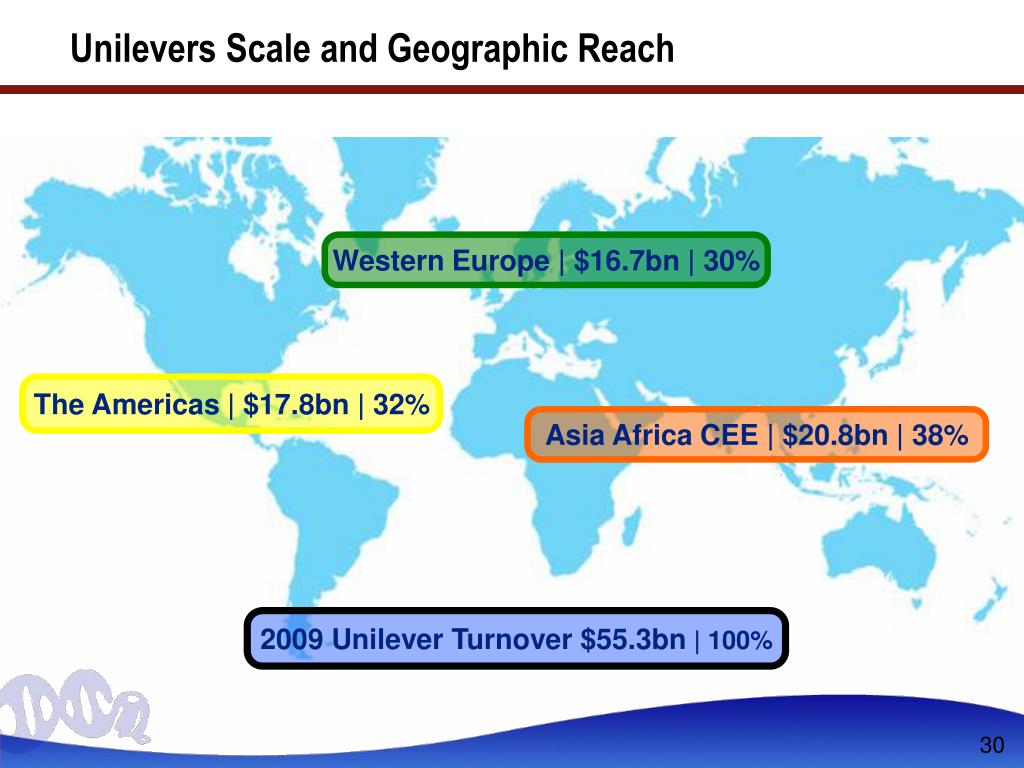 Unilevers Scale and Geographic Reach

Western Europe | \$16.7bn | 30%

The Americas | \$17.8bn | 32%

Asia Africa CEE | \$20.8bn | 38%

2009 Unilever Turnover \$55.3bn | 100%

30